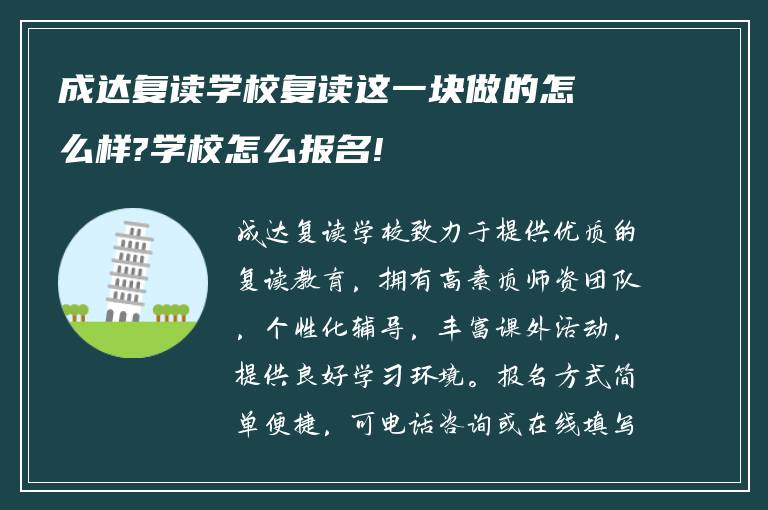 成达复读学校复读这一块做的怎么样?学校怎么报名!

成达复读学校致力于提供优质的复读教育，拥有高素质师资团队，个性化辅导，丰富课外活动，提供良好学习环境。报名方式简单便捷，可电话咨询或在线填写